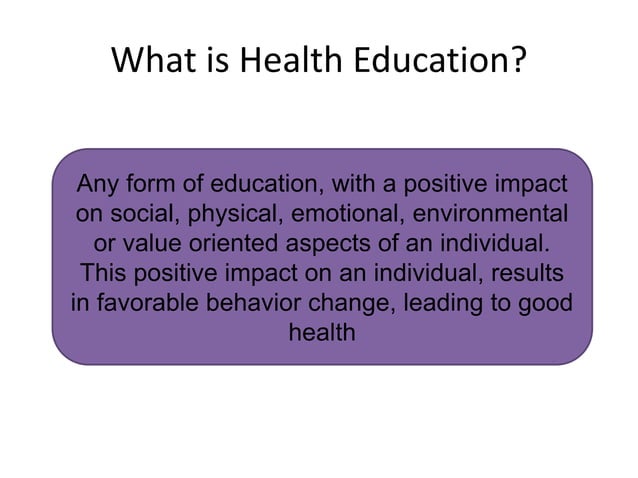 What is Health Education?

Any form of education, with a positive impact on social, physical, emotional, environmental or value oriented aspects of an individual. This positive impact on an individual, results in favorable behavior change, leading to good health